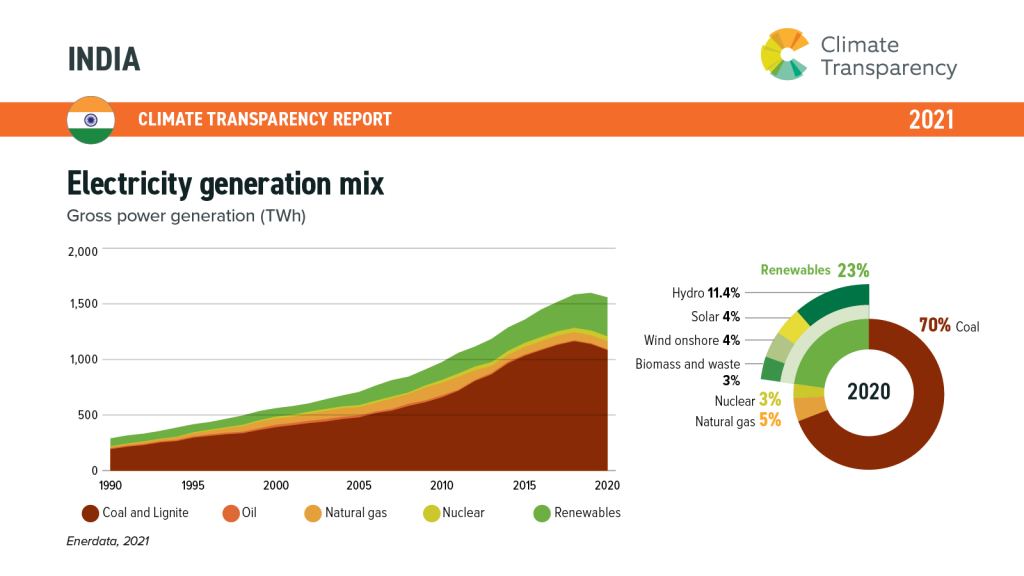 INDIA

Climate Transparency

CLIMATE TRANSPARENCY REPORT

2021

Electricity generation mix

Gross power generation (TWh)

2,000
1,500
1,000
500
0

1990 1995 2000 2005 2010 2015 2020

Coal and Lignite Oil Natural gas Nuclear Renewables

Enerdata, 2021

Renewables 23%
Hydro 11.4%
Solar 4%
Wind onshore 4%
Biomass and waste 3%
Nuclear 3%
Natural gas 5%
70% Coal
2020